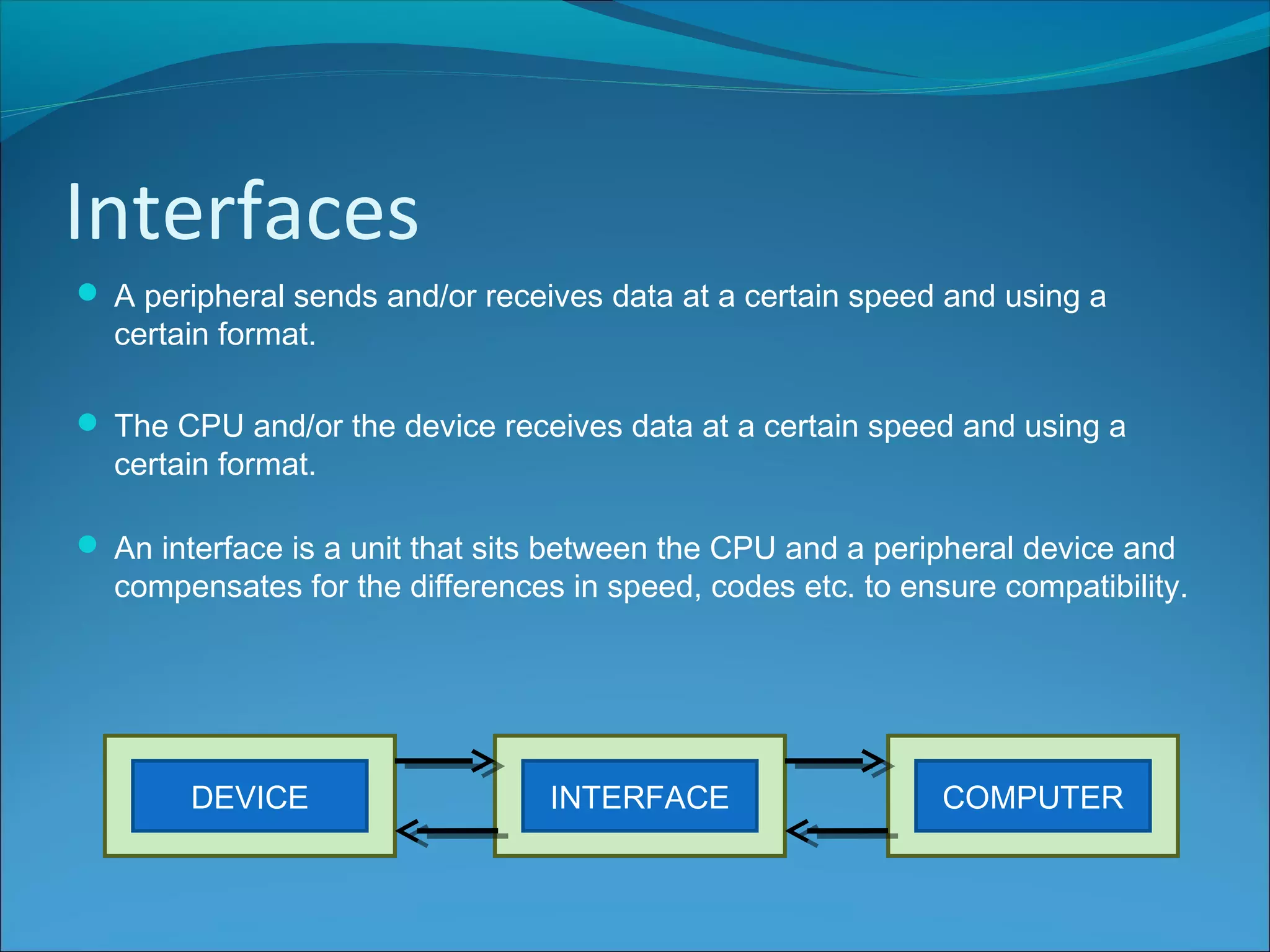 Interfaces

A peripheral sends and/or receives data at a certain speed and using a certain format.

The CPU and/or the device receives data at a certain speed and using a certain format.

An interface is a unit that sits between the CPU and a peripheral device and compensates for the differences in speed, codes etc. to ensure compatibility.

DEVICE

INTERFACE

COMPUTER